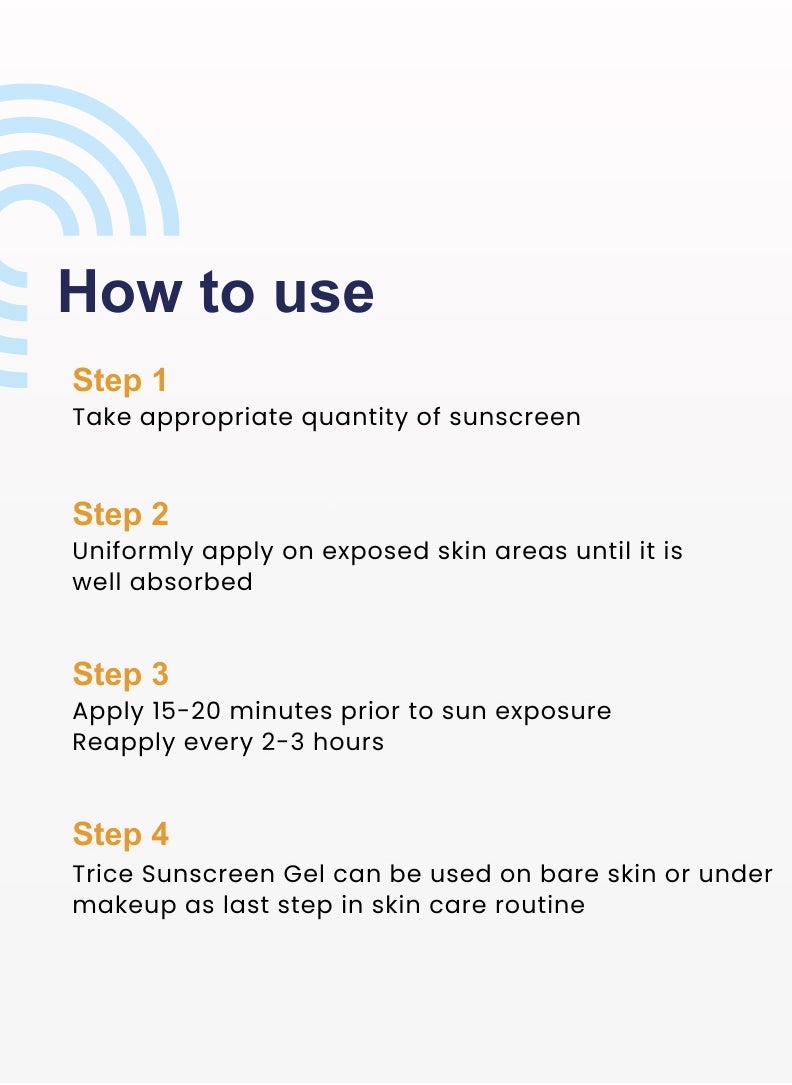 How to use

Step 1
Take appropriate quantity of sunscreen

Step 2
Uniformly apply on exposed skin areas until it is well absorbed

Step 3
Apply 15-20 minutes prior to sun exposure
Reapply every 2-3 hours

Step 4
Trice Sunscreen Gel can be used on bare skin or under makeup as last step in skin care routine